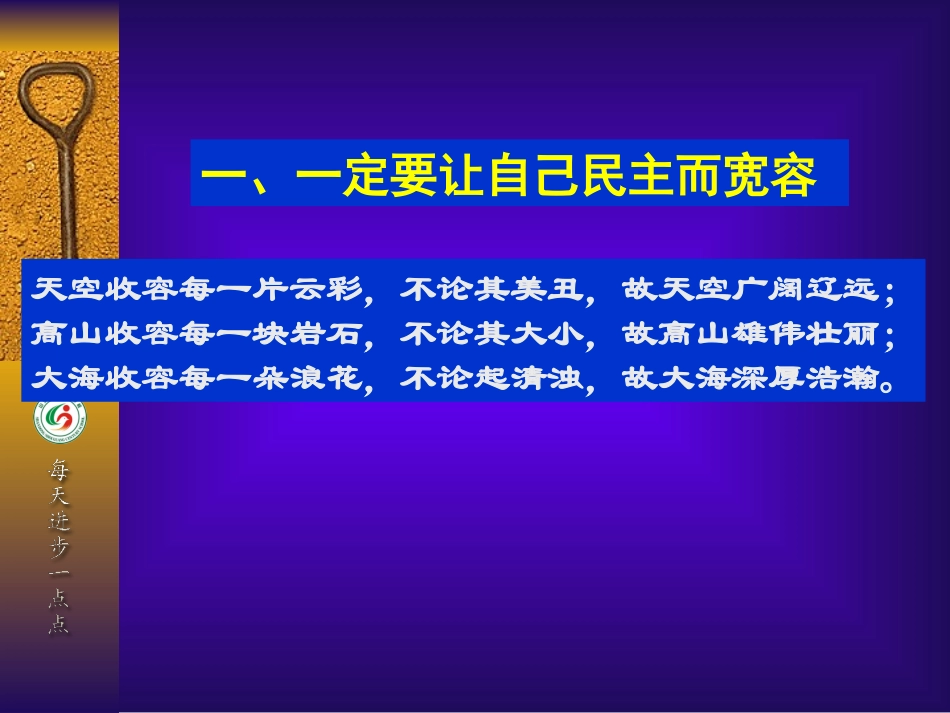 一、一定要让自己民主而宽容

天空收容每一片云彩，不论其美丑，故天空广阔辽远；
高山收容每一块岩石，不论其大小，故高山雄伟壮丽；
大海收容每一朵浪花，不论起清浊，故大海深厚浩瀚。

每天进步一点点